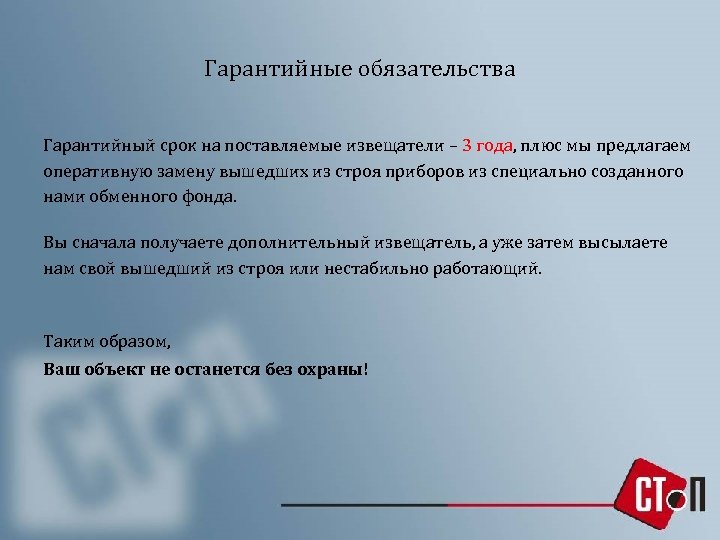 Гарантийные обязательства

Гарантийный срок на поставляемые извещатели – 3 года, плюс мы предлагаем оперативную замену вышедших из строя приборов из специально созданного нами обменного фонда.

Вы сначала получаете дополнительный извещатель, а уже затем высылаете нам свой вышедший из строя или нестабильно работающий.

Таким образом,
Ваш объект не останется без охраны!

СТОП